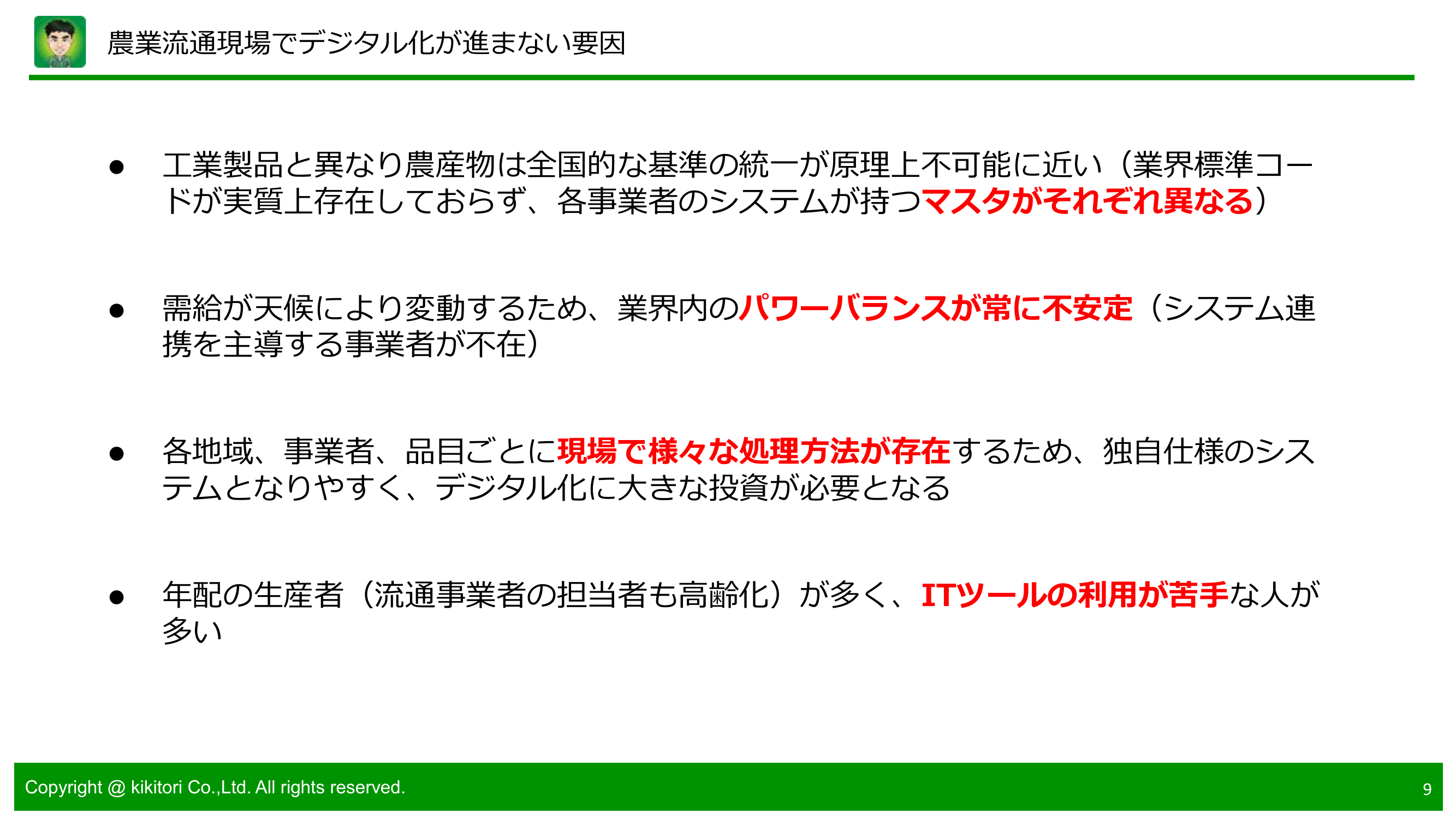 農業流通現場でデジタル化が進まない要因

● 工業製品と異なり農産物は全国的な基準の統一が原理上不可能に近い（業界標準コードが実質上存在しておらず、各事業者のシステムが持つマスタがそれぞれ異なる）

● 需給が天候により変動するため、業界内のパワーバランスが常に不安定（システム連携を主導する事業者が不在）

● 各地域、事業者、品目ごとに現場で様々な処理方法が存在するため、独自仕様のシステムとなりやすく、デジタル化に大きな投資が必要となる

● 年配の生産者（流通事業者の担当者も高齢化）が多く、ITツールの利用が苦手な人が多い

Copyright @ kikitori Co.,Ltd. All rights reserved.

9